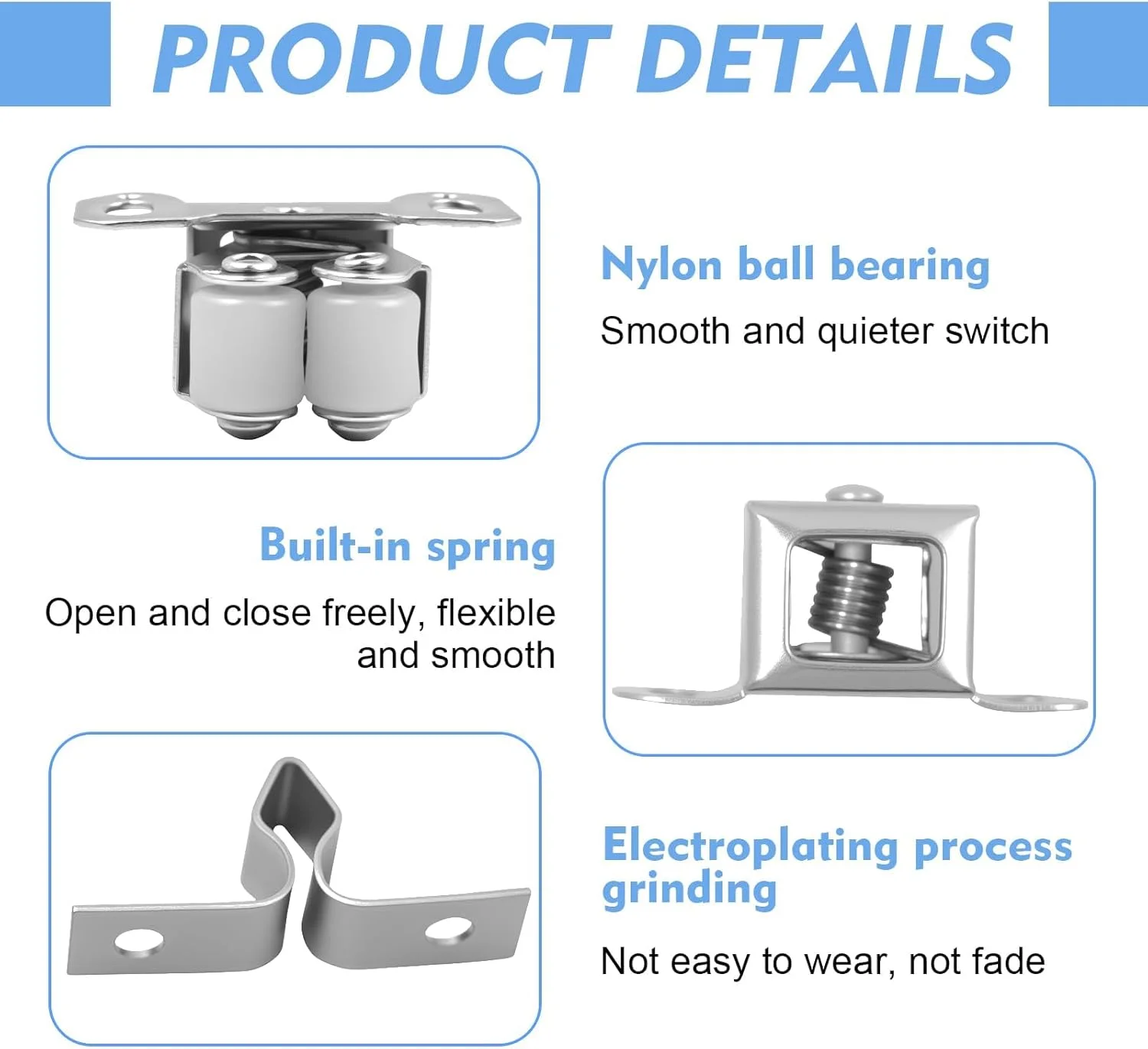 PRODUCT DETAILS

Nylon ball bearing

Smooth and quieter switch

Built-in spring

Open and close freely, flexible and smooth

Electroplating process grinding

Not easy to wear, not fade